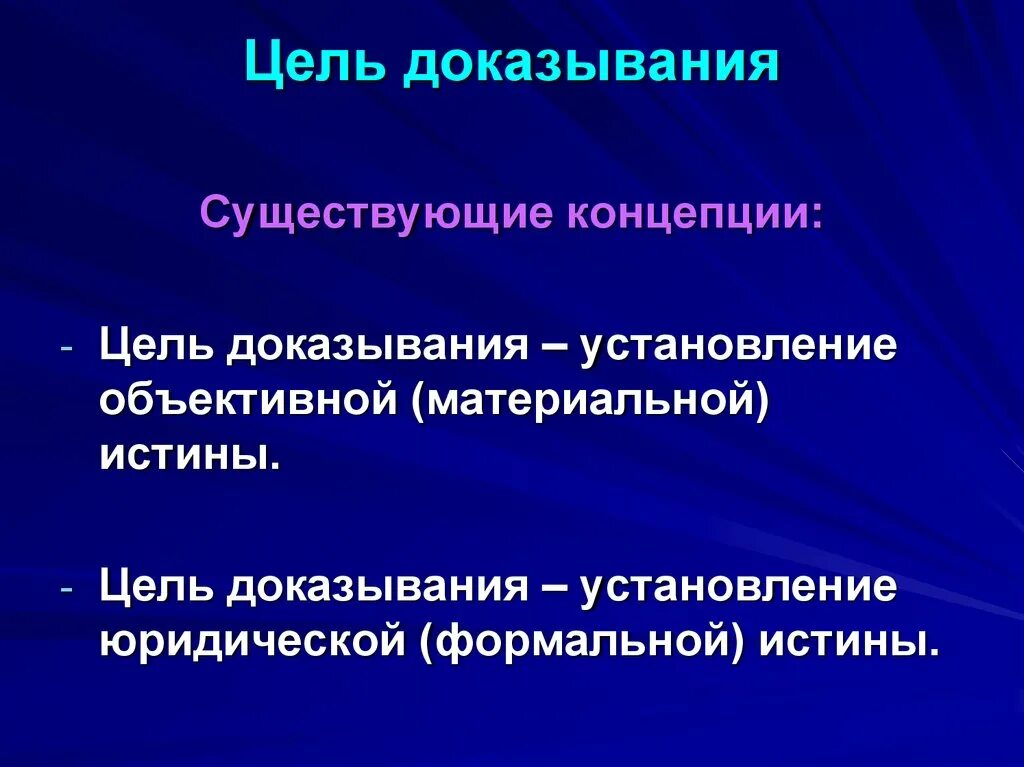 Цель доказывания

Существующие концепции:

- Цель доказывания – установление объективной (материальной) истины.

- Цель доказывания – установление юридической (формальной) истины.